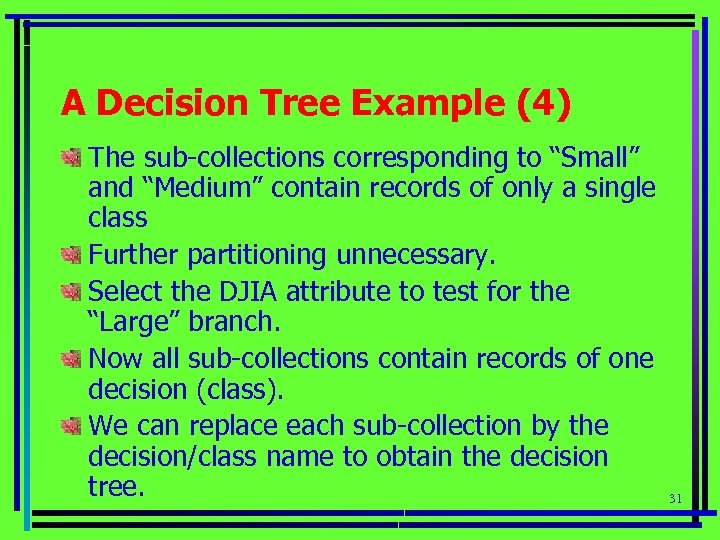 A Decision Tree Example (4)

The sub-collections corresponding to “Small” and “Medium” contain records of only a single class

Further partitioning unnecessary.

Select the DJIA attribute to test for the “Large” branch.

Now all sub-collections contain records of one decision (class).

We can replace each sub-collection by the decision/class name to obtain the decision tree.

31